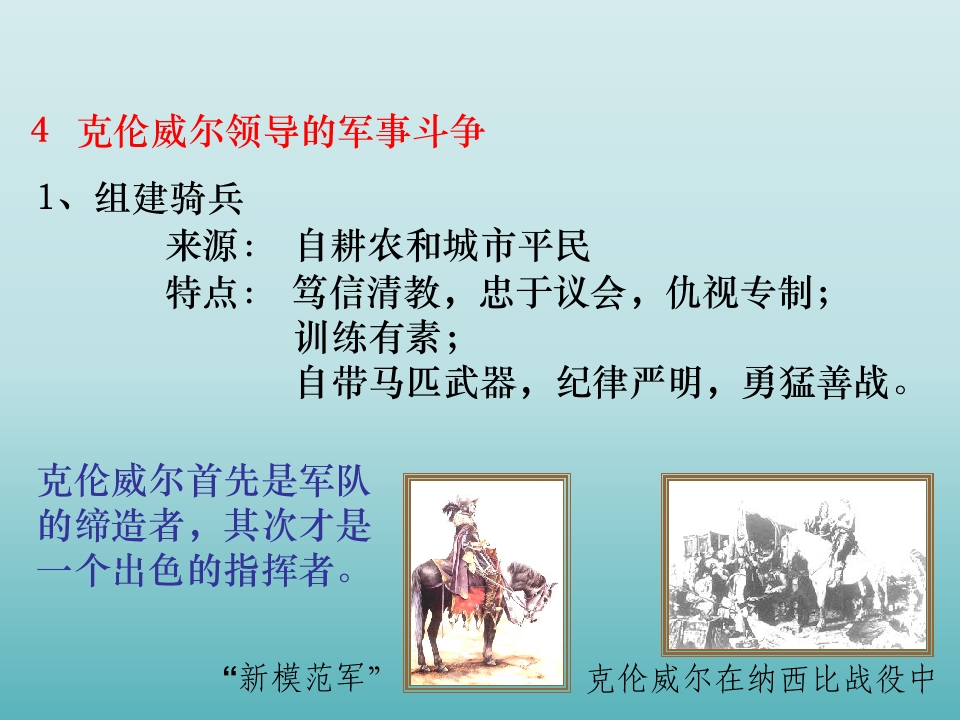 4 克伦威尔领导的军事斗争

1、组建骑兵

来源： 自耕农和城市平民

特点： 笃信清教，忠于议会，仇视专制；
训练有素；
自带马匹武器，纪律严明，勇猛善战。

克伦威尔首先是军队的缔造者，其次才是一个出色的指挥者。

“新模范军”

克伦威尔在纳西比战役中